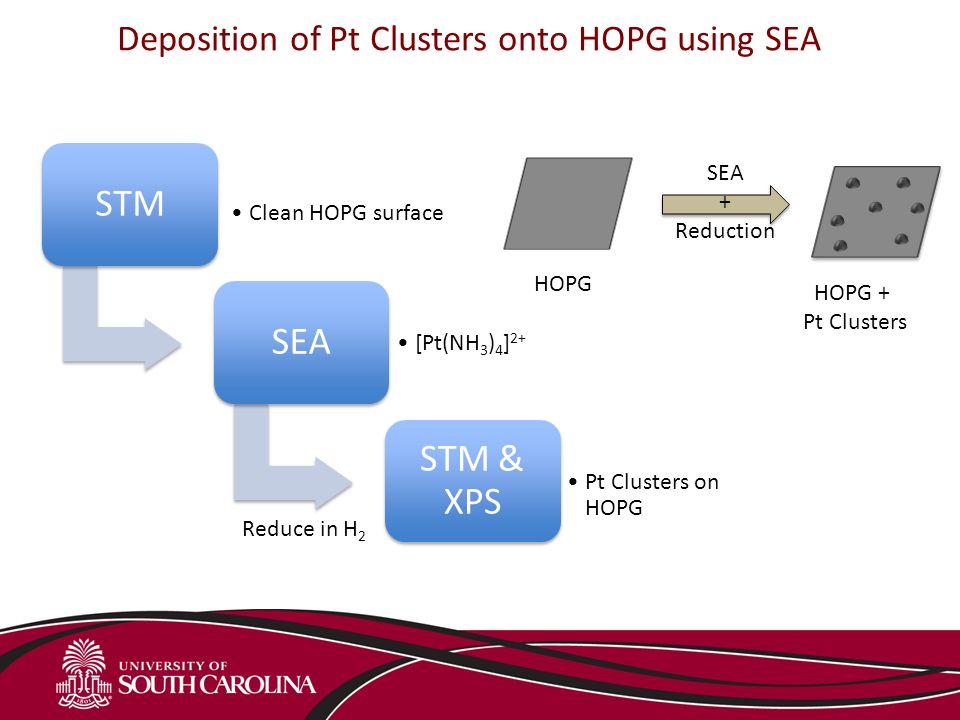 Deposition of Pt Clusters onto HOPG using SEA

STM

• Clean HOPG surface

SEA

• $[Pt(NH_3)_4]^{2+}$

Reduce in $H_2$

STM & XPS

• Pt Clusters on HOPG

HOPG

SEA + Reduction

HOPG + Pt Clusters

UNIVERSITY OF SOUTH CAROLINA